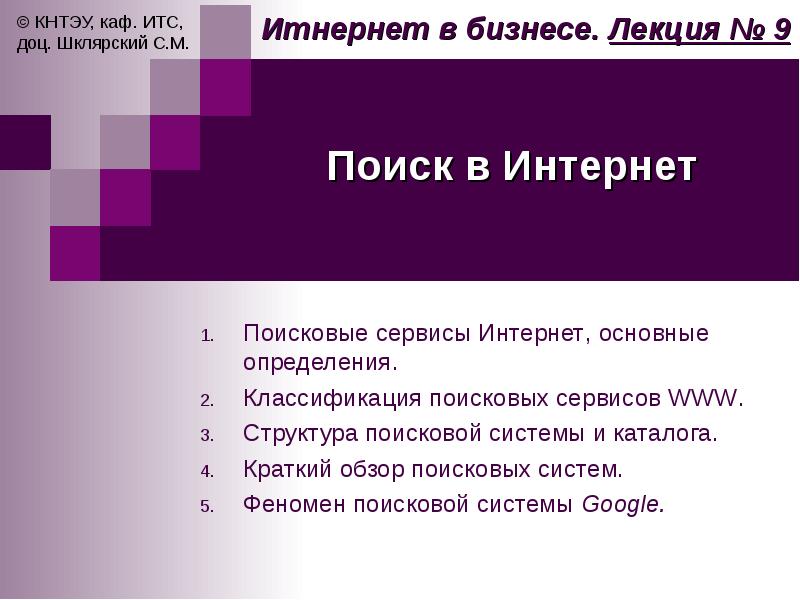 © КНТЭУ, каф. ИТС, доц. Шклярский С.М.

Итнернет в бизнесе. Лекция № 9

Поиск в Интернет

1. Поисковые сервисы Интернет, основные определения.
2. Классификация поисковых сервисов WWW.
3. Структура поисковой системы и каталога.
4. Краткий обзор поисковых систем.
5. Феномен поисковой системы Google.